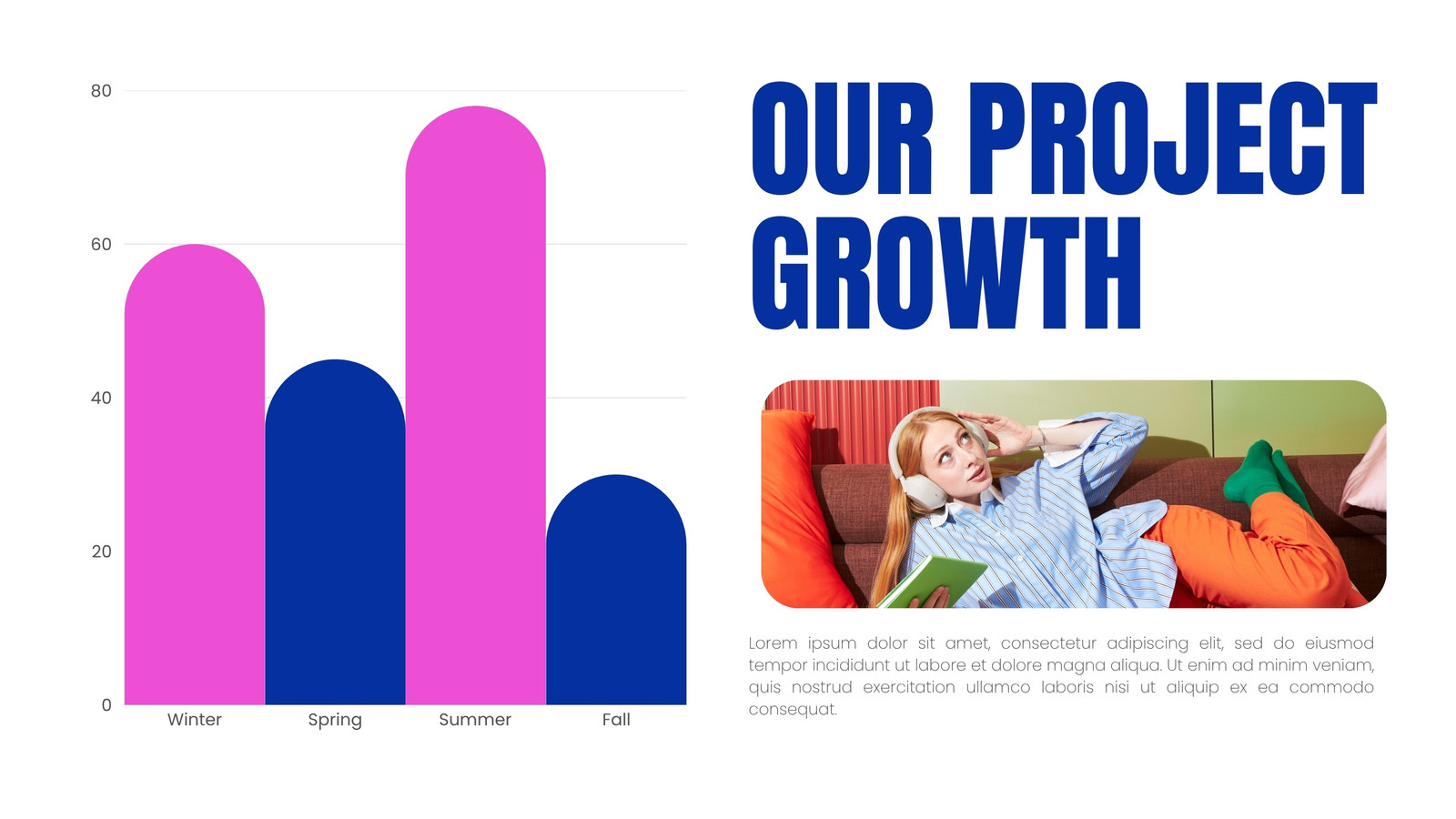 80
60
40
20
0
Winter
Spring
Summer
Fall

OUR PROJECT GROWTH

Lorem ipsum dolor sit amet, consectetur adipiscing elit, sed do eiusmod tempor incididunt ut labore et dolore magna aliqua. Ut enim ad minim veniam, quis nostrud exercitation ullamco laboris nisi ut aliquip ex ea commodo consequat.